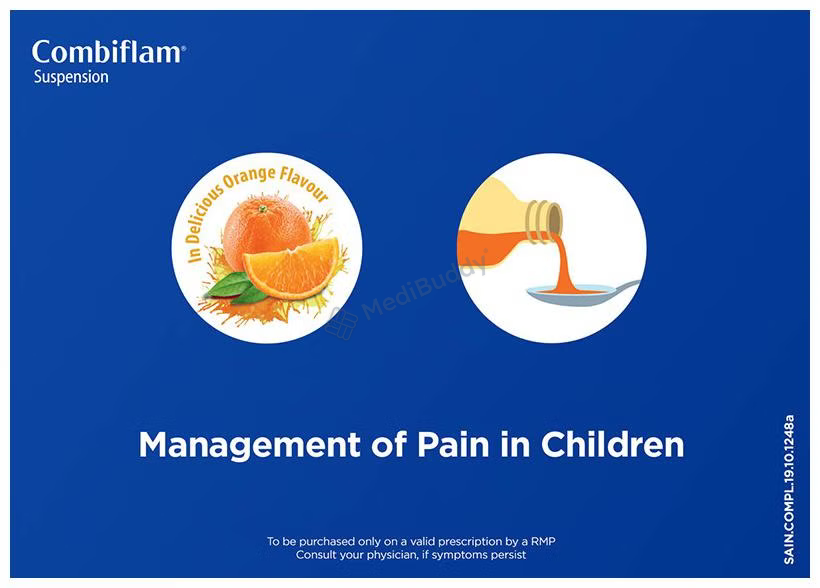 Combiflam®
Suspension

In Delicious Orange Flavour

MediBuddy

Management of Pain in Children

To be purchased only on a valid prescription by a RMP
Consult your physician, if symptoms persist

SAIN.COMPL.19.10.1248a